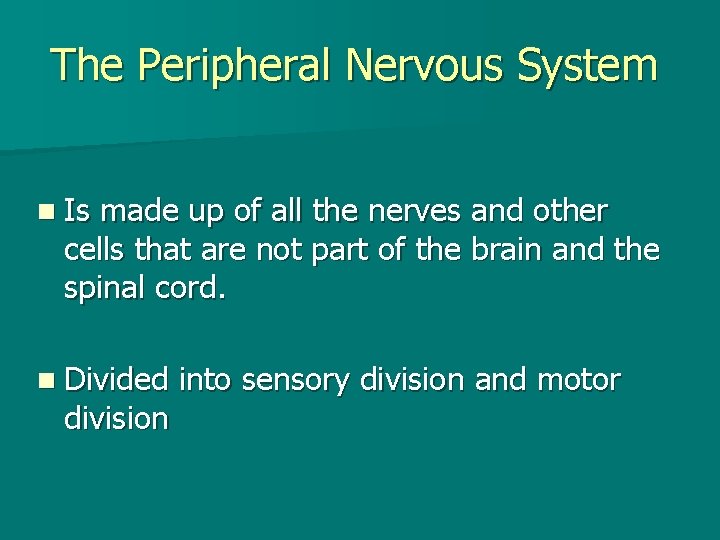 The Peripheral Nervous System

- Is made up of all the nerves and other cells that are not part of the brain and the spinal cord.

- Divided into sensory division and motor division